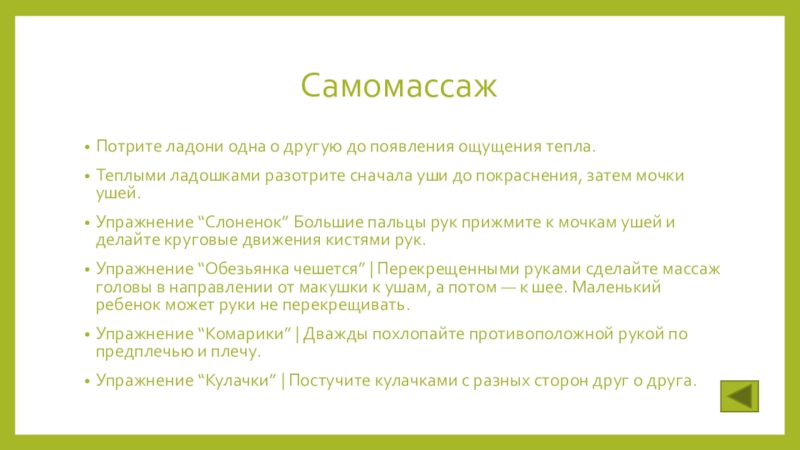 Самомассаж

• Потрите ладони одна о другую до появления ощущения тепла.
• Теплыми ладошками разотрите сначала уши до покраснения, затем мочки ушей.
• Упражнение “Слоненок” Большие пальцы рук прижмите к мочкам ушей и делайте круговые движения кистями рук.
• Упражнение “Обезьянка чешется” | Перекрещенными руками сделайте массаж головы в направлении от макушки к ушам, а потом — к шее. Маленький ребенок может руки не перекрещивать.
• Упражнение “Комарики” | Дважды похлопайте противоположной рукой по предплечью и плечу.
• Упражнение “Кулачки” | Постучите кулачками с разных сторон друг о друга.